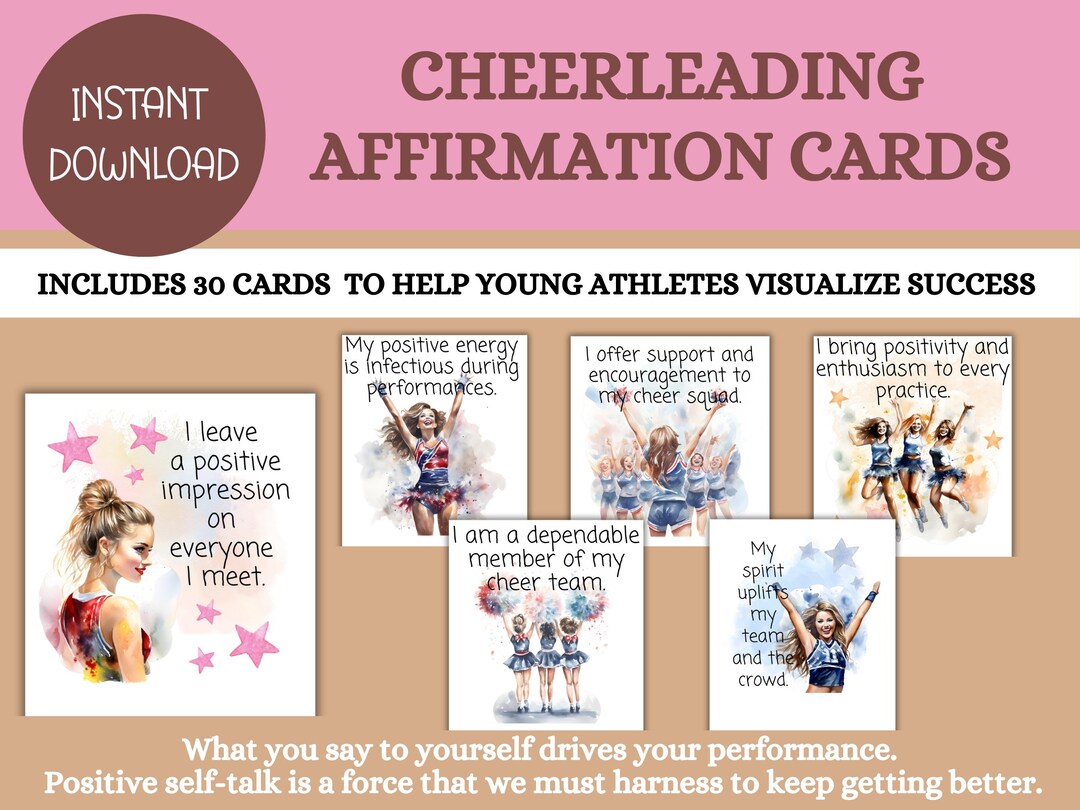 INSTANT DOWNLOAD

CHEERLEADING AFFIRMATION CARDS

INCLUDES 30 CARDS TO HELP YOUNG ATHLETES VISUALIZE SUCCESS

I leave a positive impression on everyone I meet.

My positive energy is infectious during performances.

I offer support and encouragement to my cheer squad.

I bring positivity and enthusiasm to every practice.

I am a dependable member of my cheer team.

My spirit uplifts my team and the crowd.

What you say to yourself drives your performance.
Positive self-talk is a force that we must harness to keep getting better.